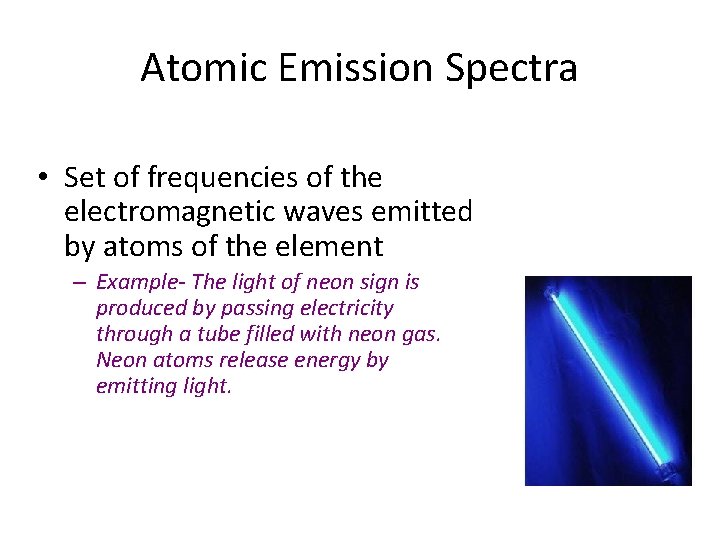 Atomic Emission Spectra

• Set of frequencies of the electromagnetic waves emitted by atoms of the element

– Example- The light of neon sign is produced by passing electricity through a tube filled with neon gas. Neon atoms release energy by emitting light.